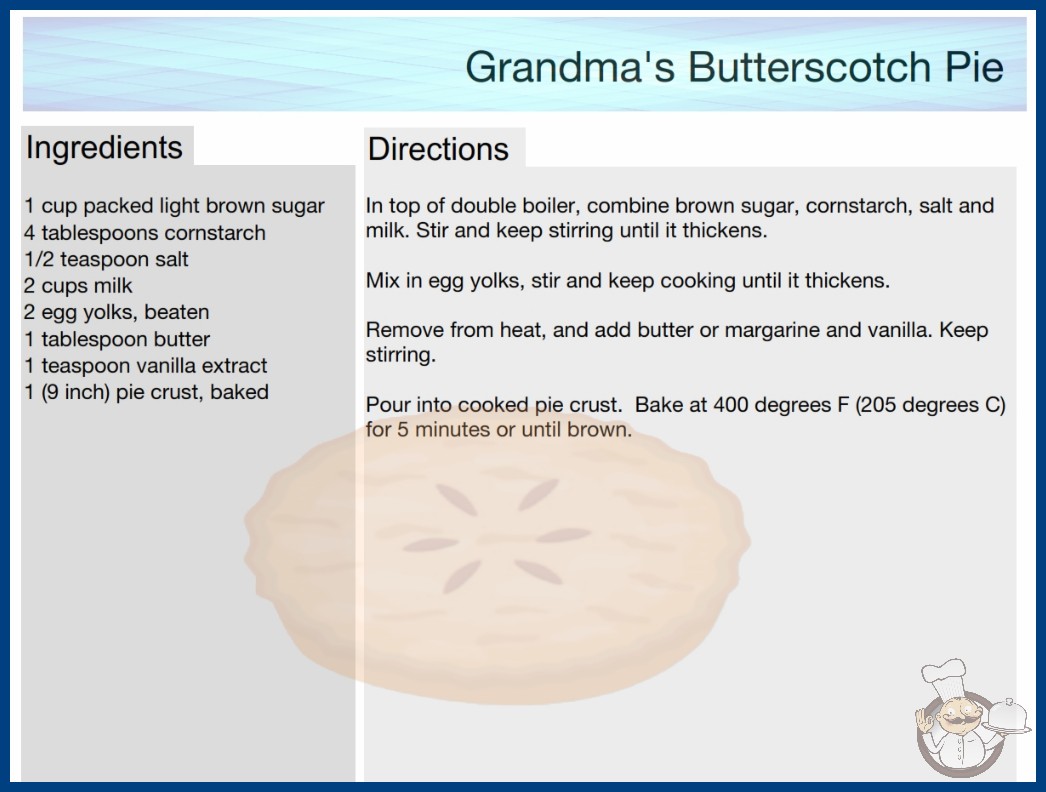 Grandma's Butterscotch Pie

Ingredients

1 cup packed light brown sugar
4 tablespoons cornstarch
1/2 teaspoon salt
2 cups milk
2 egg yolks, beaten
1 tablespoon butter
1 teaspoon vanilla extract
1 (9 inch) pie crust, baked

Directions

In top of double boiler, combine brown sugar, cornstarch, salt and milk. Stir and keep stirring until it thickens.

Mix in egg yolks, stir and keep cooking until it thickens.

Remove from heat, and add butter or margarine and vanilla. Keep stirring.

Pour into cooked pie crust. Bake at 400 degrees F (205 degrees C) for 5 minutes or until brown.